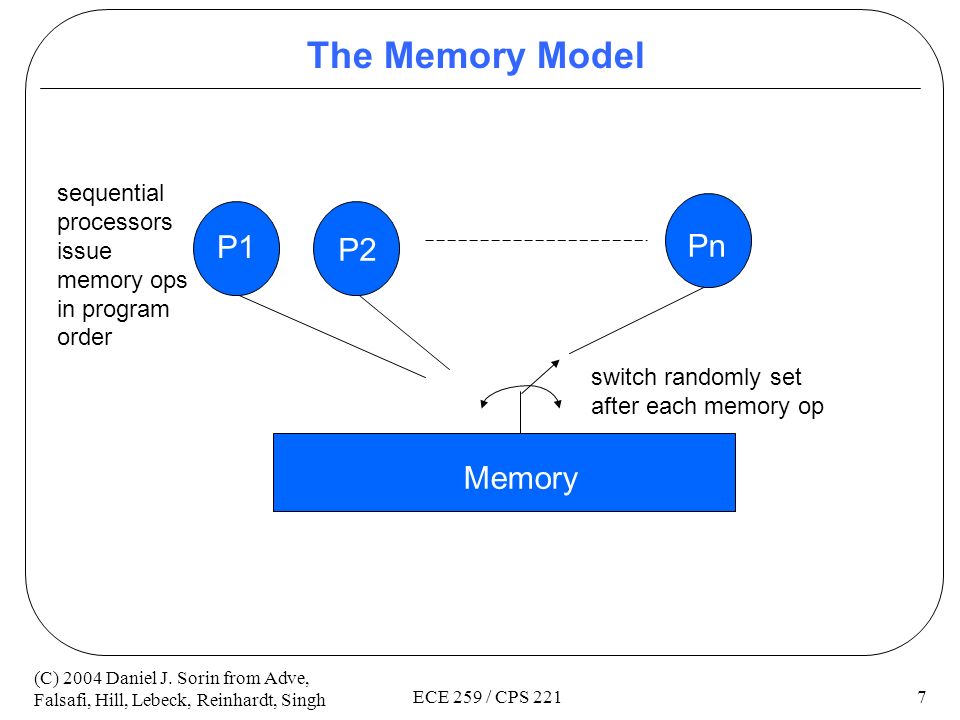 The Memory Model

sequential processors issue memory ops in program order

P1

P2

Pn

switch randomly set after each memory op

Memory

(C) 2004 Daniel J. Sorin from Adve, Falsafi, Hill, Lebeck, Reinhardt, Singh

ECE 259 / CPS 221

7